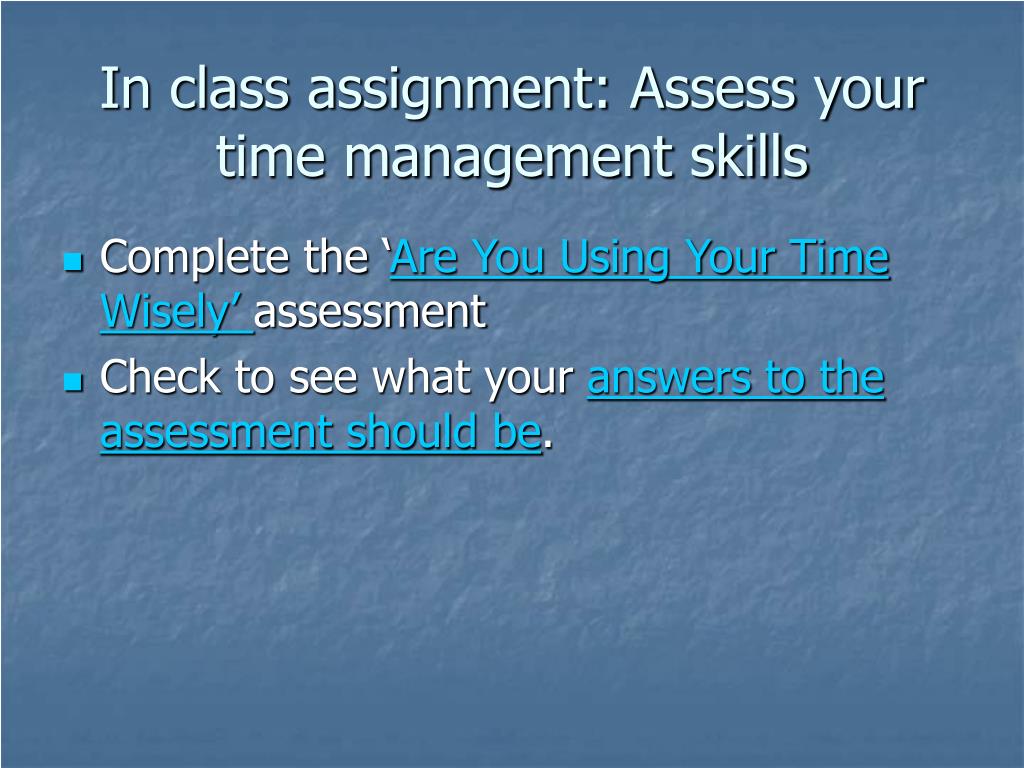 In class assignment: Assess your time management skills

Complete the ‘Are You Using Your Time Wisely’ assessment

Check to see what your answers to the assessment should be.